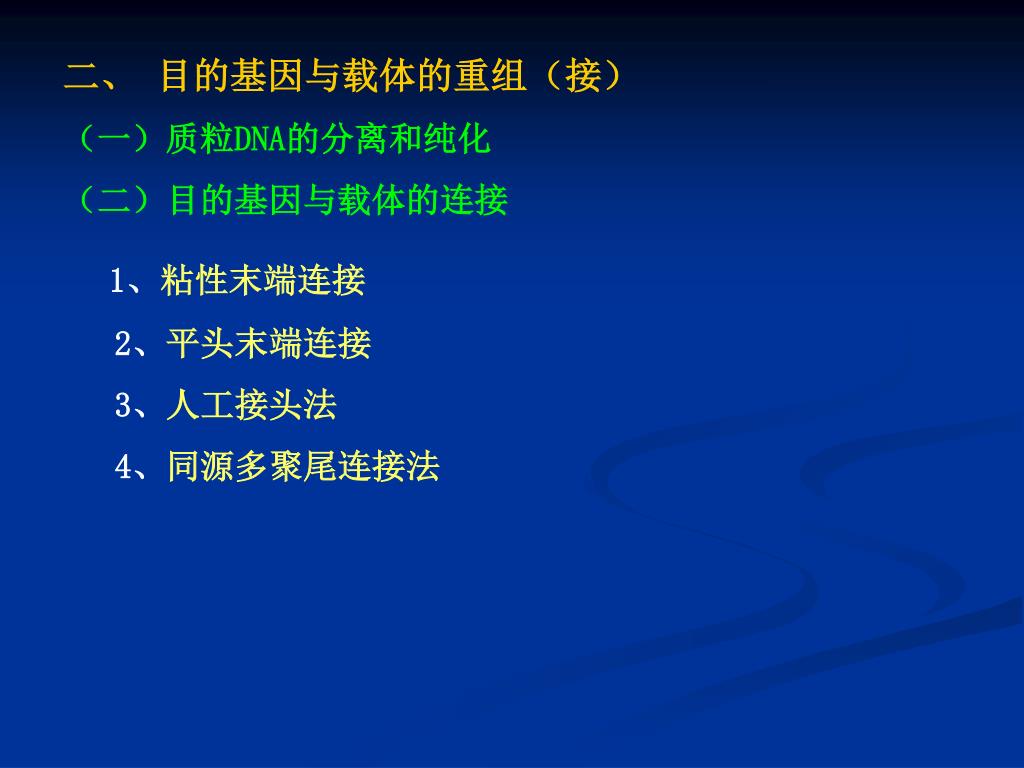 二、 目的基因与载体的重组（接）

（一）质粒DNA的分离和纯化

（二）目的基因与载体的连接

1、粘性末端连接

2、平头末端连接

3、人工接头法

4、同源多聚尾连接法